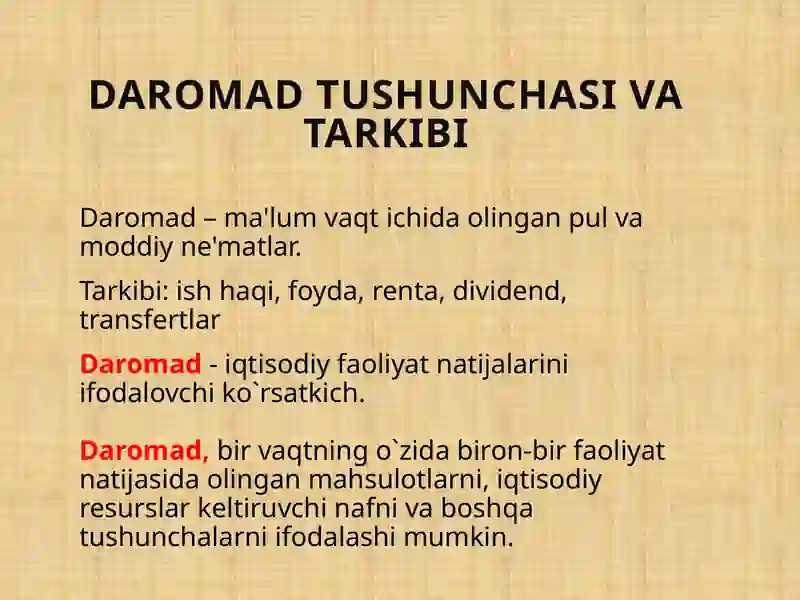 DAROMAD TUSHUNCHASI VA TARKIBI

Daromad – ma'lum vaqt ichida olingan pul va moddiy ne'matlar.

Tarkibi: ish haqi, foyda, renta, dividend, transfertlar

Daromad - iqtisodiy faoliyat natijalarini ifodalovchi ko`rsatkich.

Daromad, bir vaqtning o`zida biron-bir faoliyat natijasida olingan mahsulotlarni, iqtisodiy resurslar keltiruvchi nafni va boshqa tushunchalarni ifodalashi mumkin.